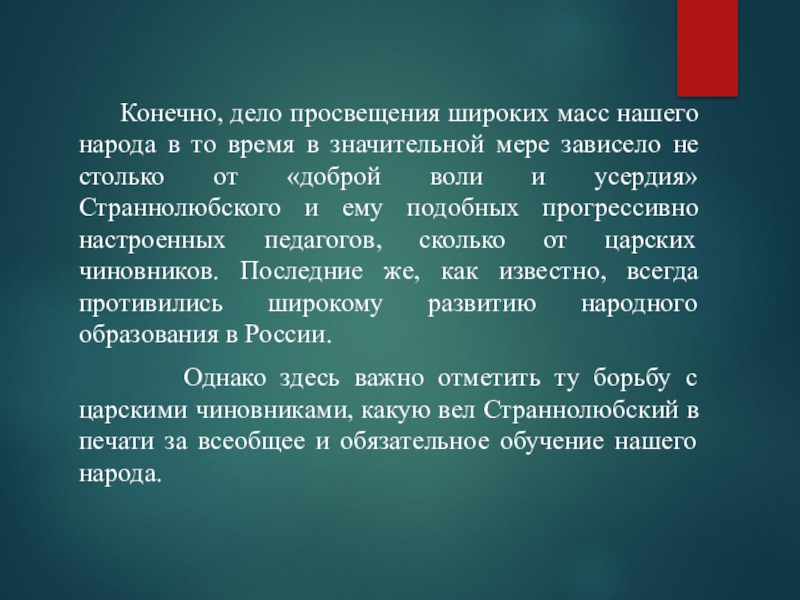 Конечно, дело просвещения широких масс нашего народа в то время в значительной мере зависело не столько от «доброй воли и усердия» Страннолюбского и ему подобных прогрессивно настроенных педагогов, сколько от царских чиновников. Последние же, как известно, всегда противились широкому развитию народного образования в России.

Однако здесь важно отметить ту борьбу с царскими чиновниками, какую вел Страннолюбский в печати за всеобщее и обязательное обучение нашего народа.